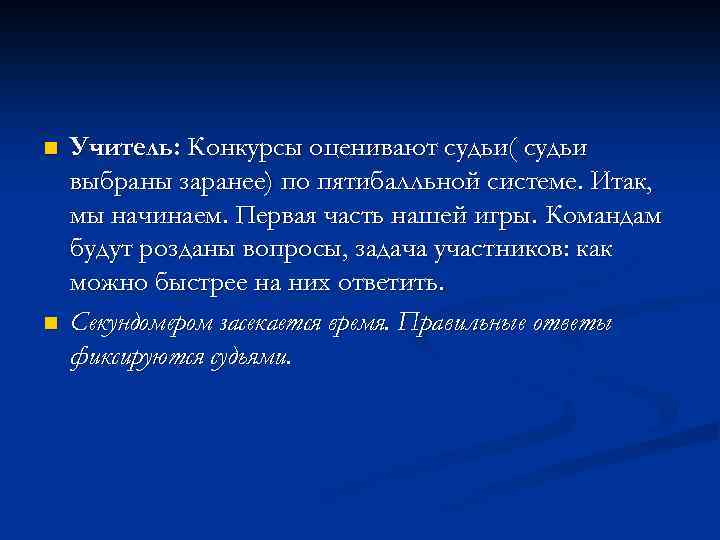 Учитель: Конкурсы оценивают судьи( судьи выбраны заранее) по пятибалльной системе. Итак, мы начинаем. Первая часть нашей игры. Командам будут розданы вопросы, задача участников: как можно быстрее на них ответить.

Секундомером засекается время. Правильные ответы фиксируются судьями.